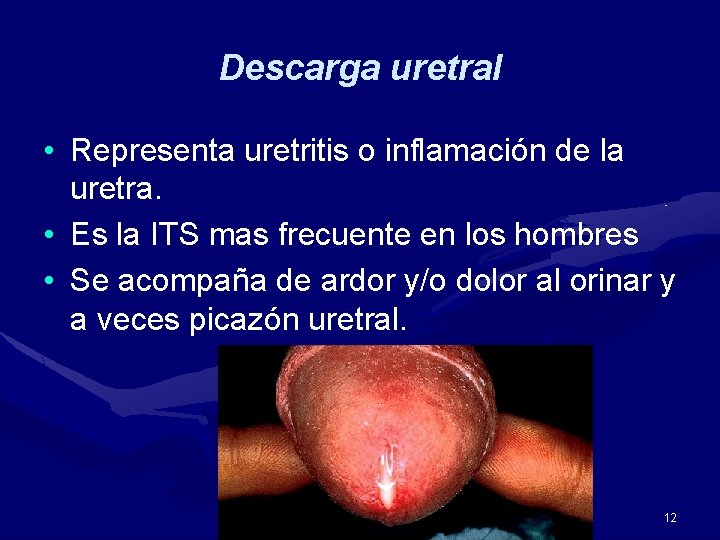 Descarga uretral

• Representa uretritis o inflamación de la uretra.
• Es la ITS mas frecuente en los hombres
• Se acompaña de ardor y/o dolor al orinar y a veces picazón uretral.

12